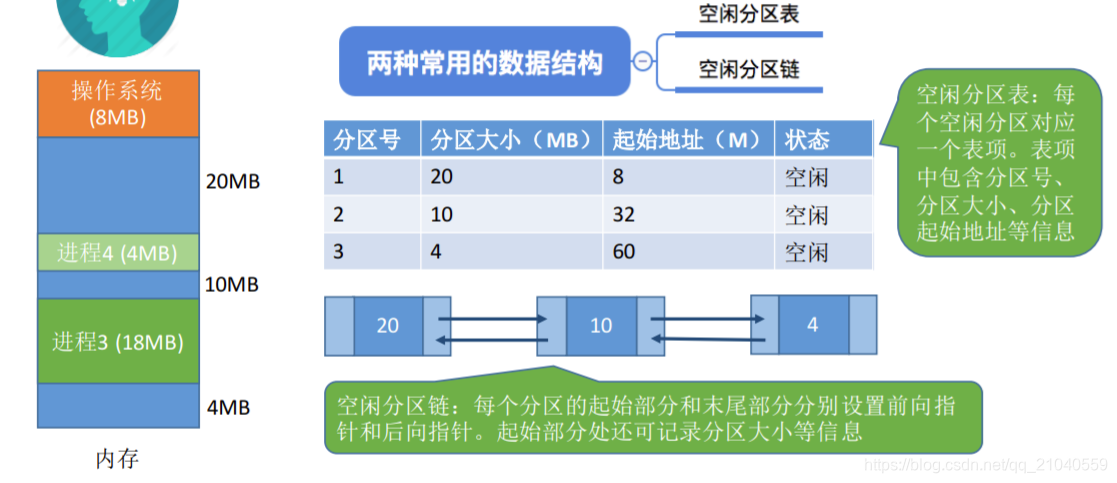 操作系统
(8MB)

20MB

进程4 (4MB)

10MB

进程3 (18MB)

4MB

内存

两种常用的数据结构

空闲分区表

空闲分区链

| 分区号 | 分区大小（MB） | 起始地址（M） | 状态 |
|---|---|---|---|
| 1 | 20 | 8 | 空闲 |
| 2 | 10 | 32 | 空闲 |
| 3 | 4 | 60 | 空闲 |

空闲分区表：每个空闲分区对应一个表项。表项中包含分区号、分区大小、分区起始地址等信息

20

10

4

空闲分区链：每个分区的起始部分和末尾部分分别设置前向指针和后向指针。起始部分处还可记录分区大小等信息

https://blog.csdn.net/qq_21040559